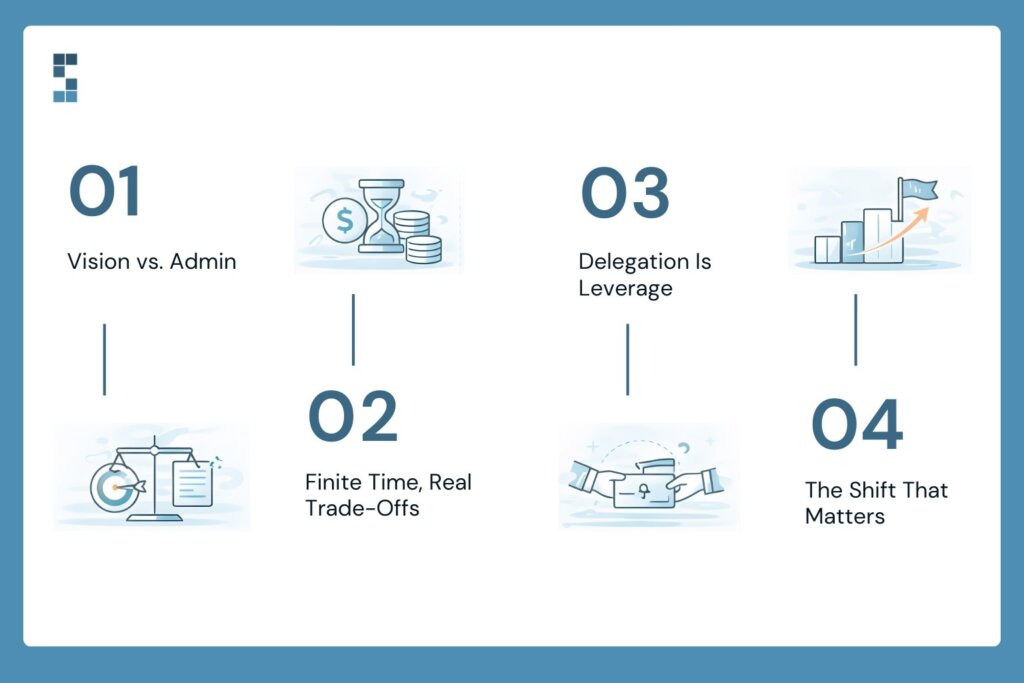 01

Vision vs. Admin

02

Finite Time, Real Trade-Offs

03

Delegation Is Leverage

04

The Shift That Matters